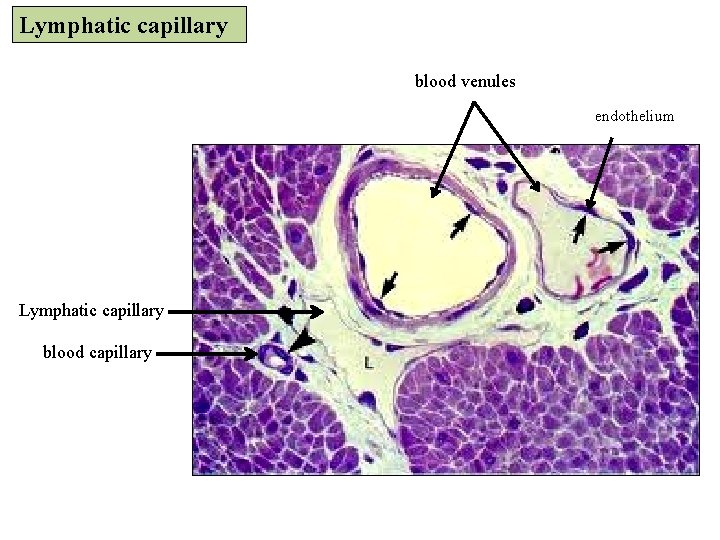 Lymphatic capillary

blood venules

endothelium

Lymphatic capillary

blood capillary

L